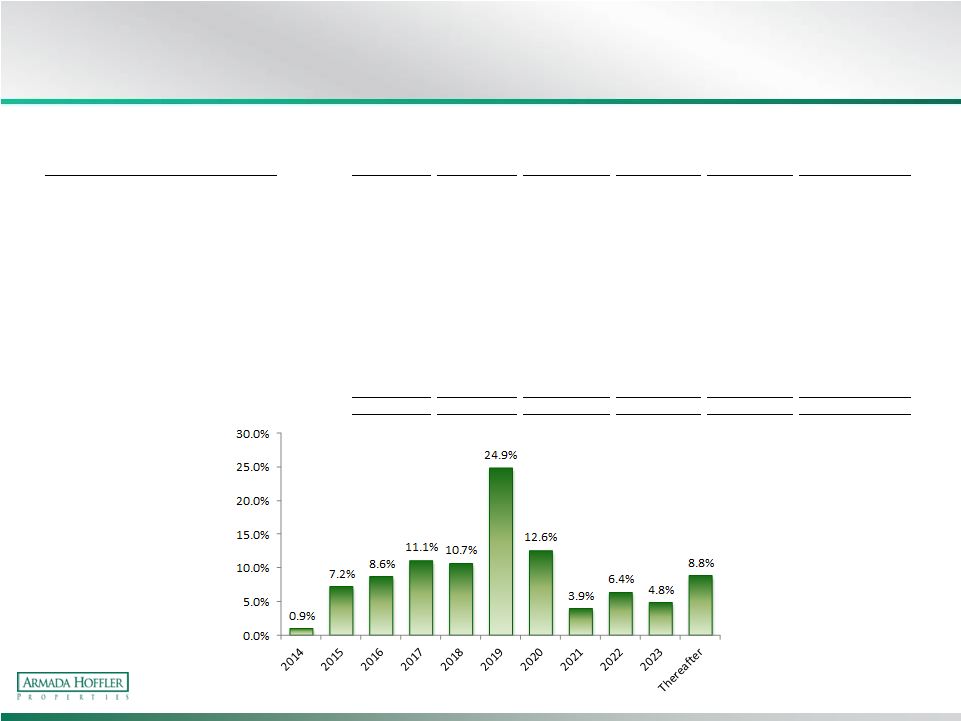 30.0%
25.0%
20.0%
15.0%
10.0%
5.0%
0.0%

0.9%
7.2%
8.6%
11.1%
10.7%
24.9%
12.6%
3.9%
6.4%
4.8%
8.8%

2014
2015
2016
2017
2018
2019
2020
2021
2022
2023
Thereafter

ARMADA HOFFLER
PROPERTIES